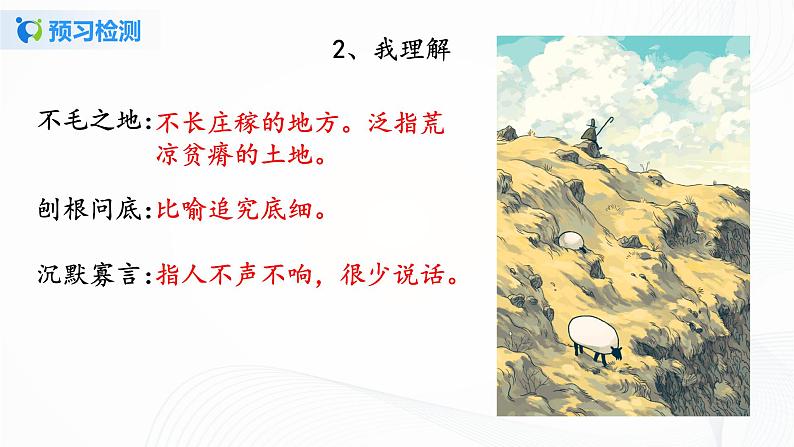 预习检测

2、我理解

不毛之地：不长庄稼的地方。泛指荒凉贫瘠的土地。

刨根问底：比喻追究底细。

沉默寡言：指人不声不响，很少说话。